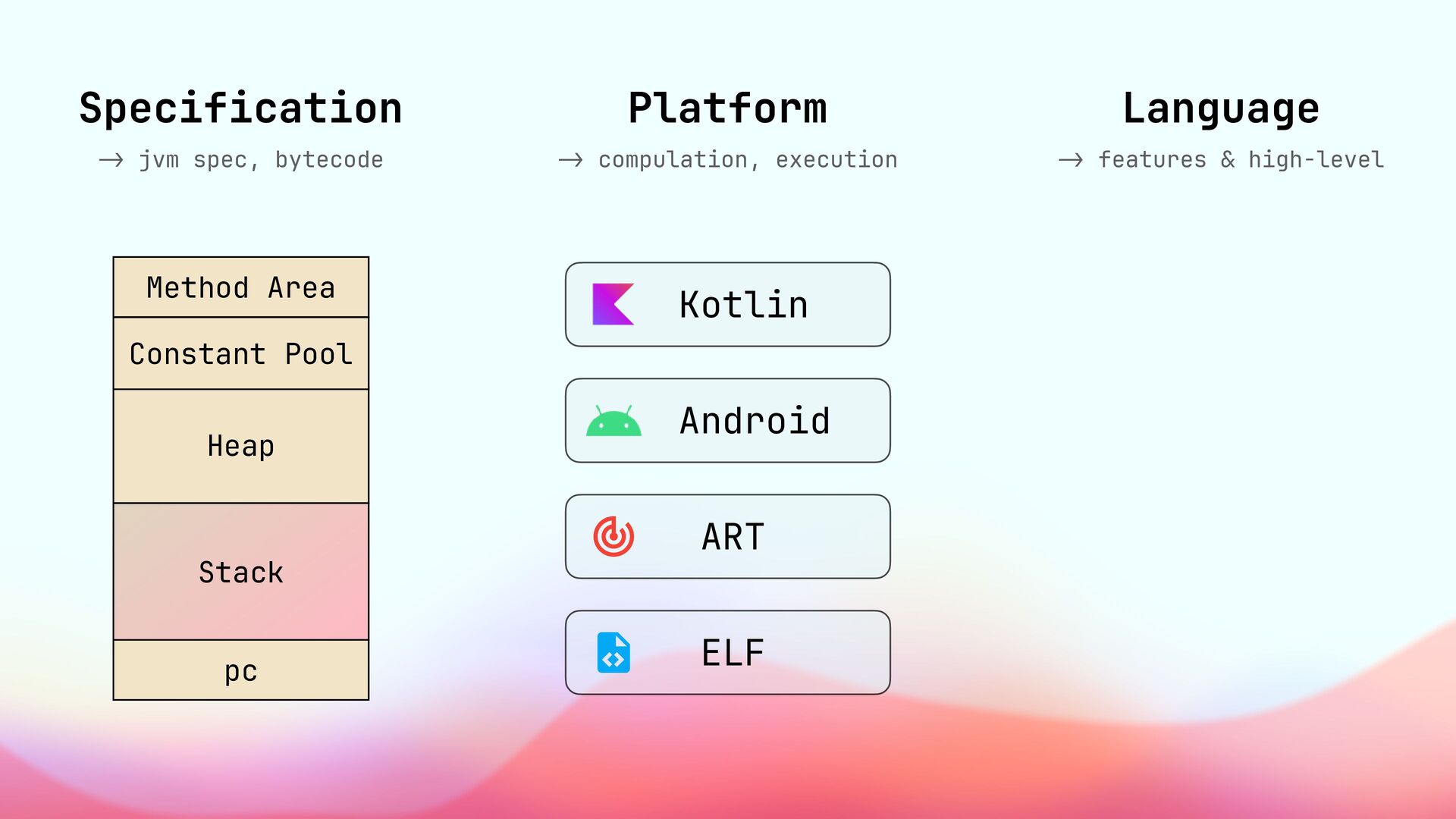 Specification

→ jvm spec, bytecode

Method Area

Constant Pool

Heap

Stack

pc

Platform

→ compulation, execution

Kotlin

Android

ART

ELF

Language

→ features & high-level